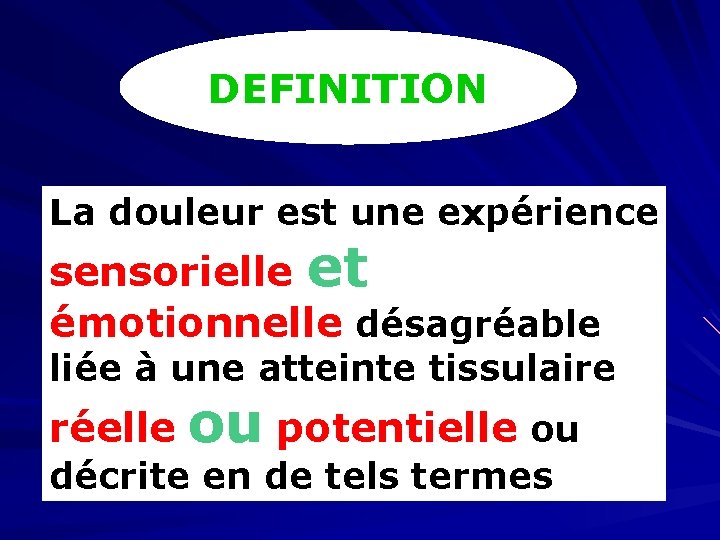 DEFINITION

La douleur est une expérience sensorielle et émotionnelle désagréable liée à une atteinte tissulaire réelle ou potentielle ou décrite en de tels termes